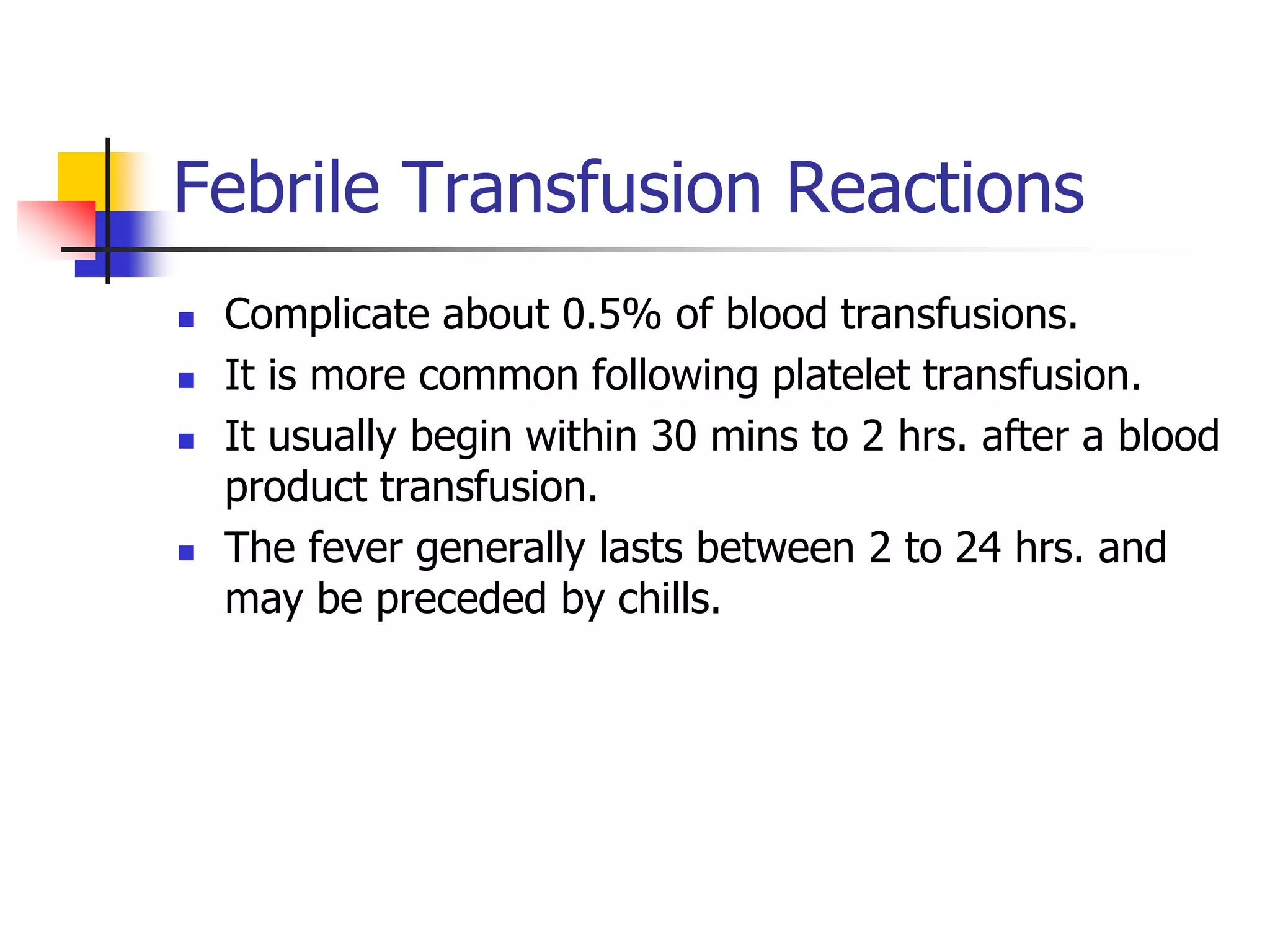 Febrile Transfusion Reactions

- Complicate about 0.5% of blood transfusions.
- It is more common following platelet transfusion.
- It usually begin within 30 mins to 2 hrs. after a blood product transfusion.
- The fever generally lasts between 2 to 24 hrs. and may be preceded by chills.